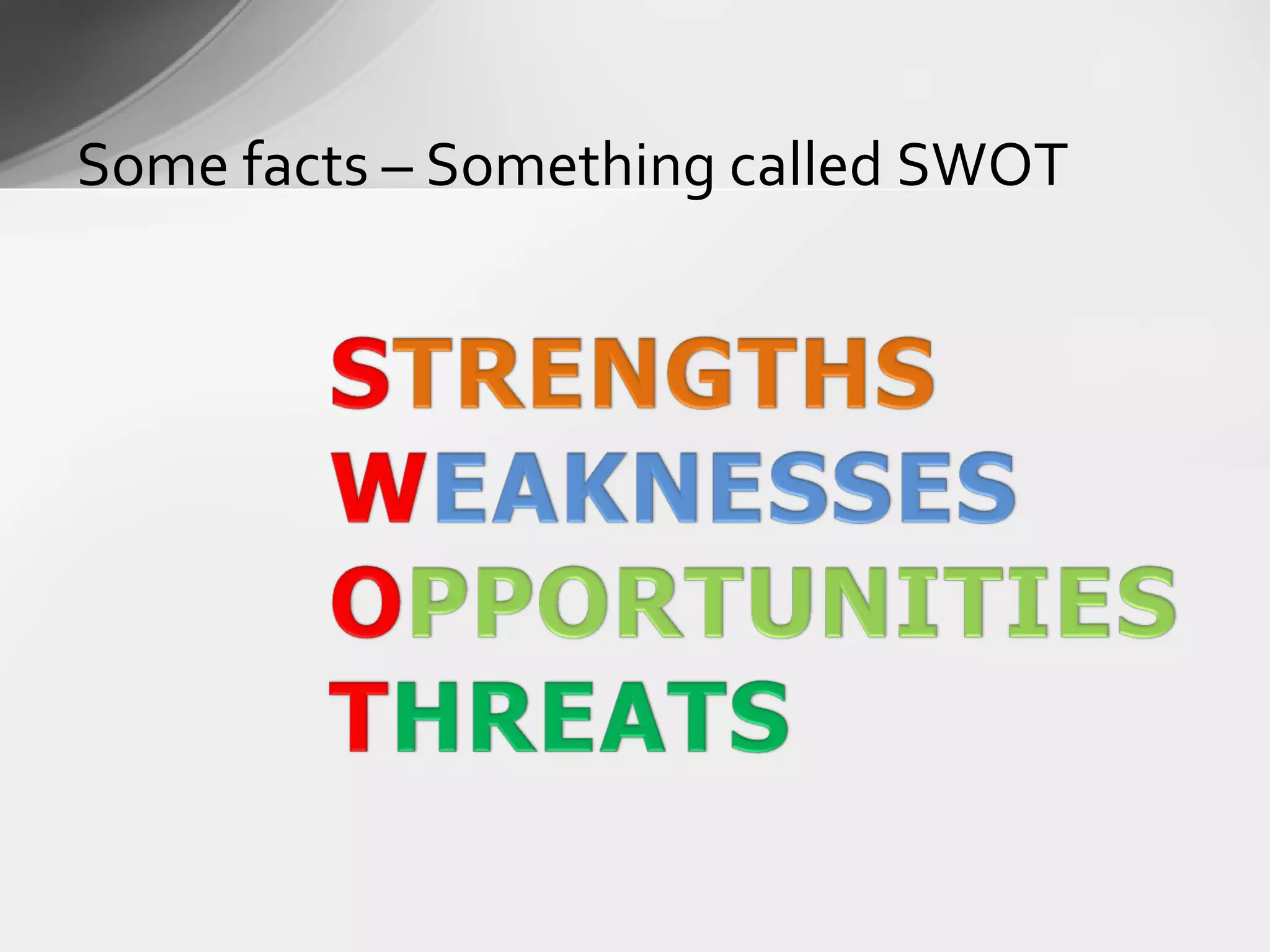 Some facts – Something called SWOT

STRENGTHS
WEAKNESSES
OPPORTUNITIES
THREATS